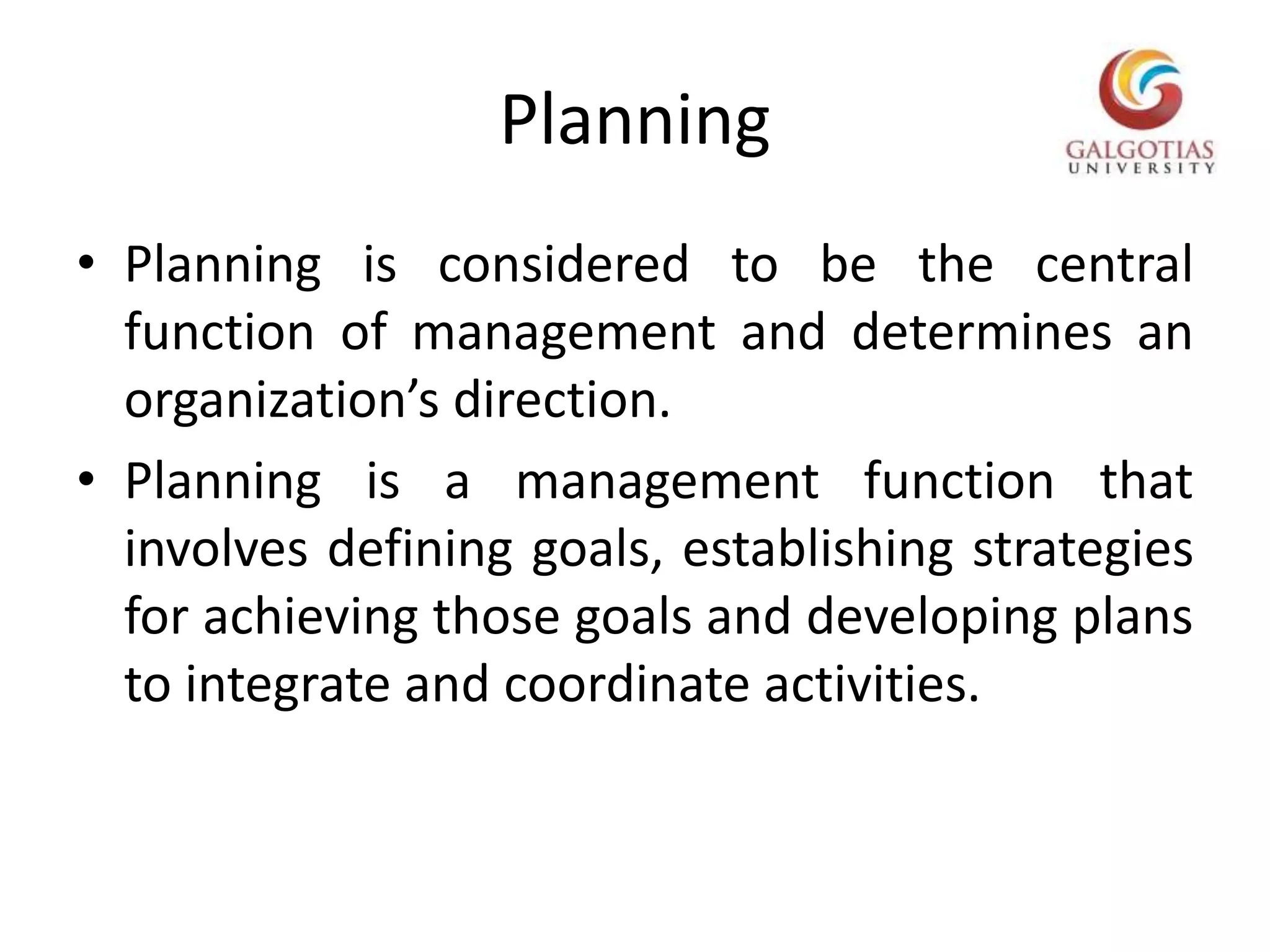 Planning

GALGOTIAS UNIVERSITY

• Planning is considered to be the central function of management and determines an organization’s direction.

• Planning is a management function that involves defining goals, establishing strategies for achieving those goals and developing plans to integrate and coordinate activities.